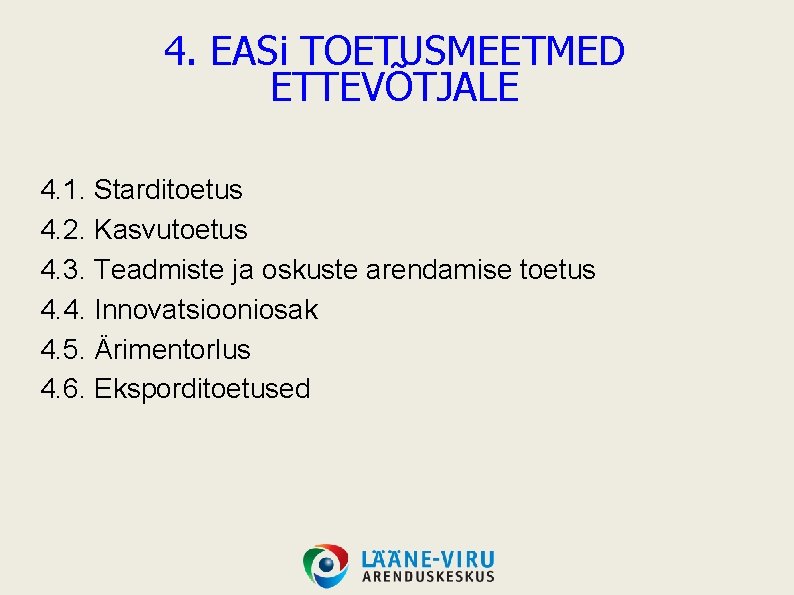 4. EASi TOETUSMEETMED ETTEVÕTJALE

4.1. Starditoetus
4.2. Kasvutoetus
4.3. Teadmiste ja oskuste arendamise toetus
4.4. Innovatsiooniosak
4.5. Ärimentorlus
4.6. Eksporditoetused

LÄÄNE-VIRU
ARENDUSKESKUS